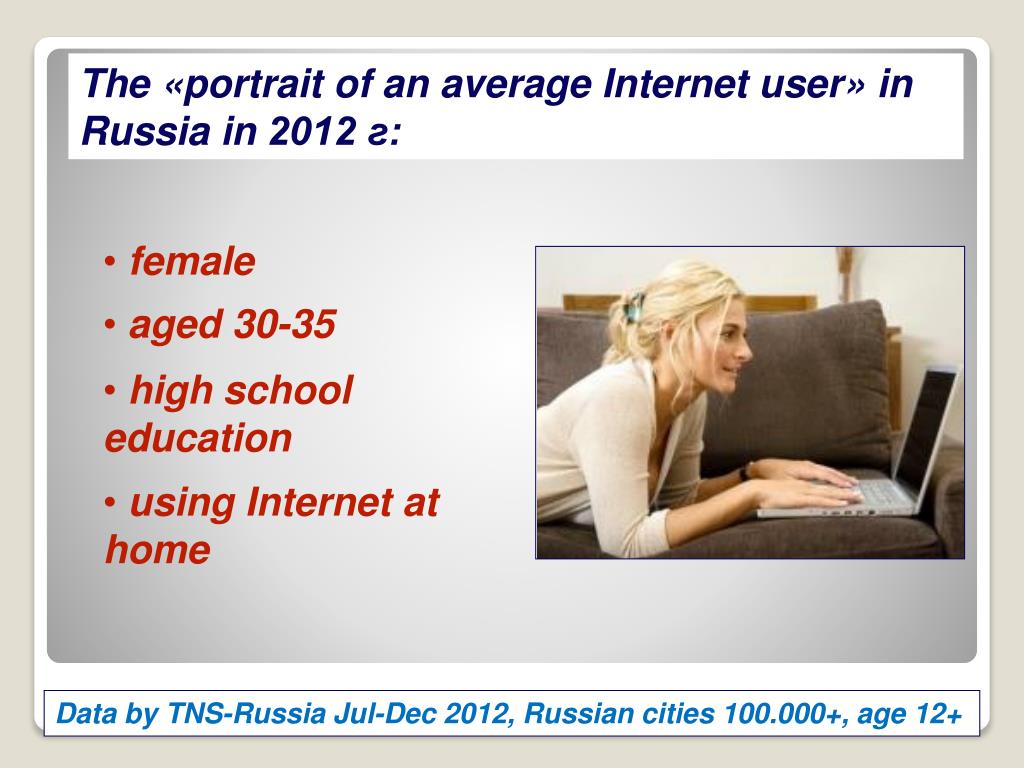 The «portrait of an average Internet user» in Russia in 2012 г:

• female

• aged 30-35

• high school education

• using Internet at home

Data by TNS-Russia Jul-Dec 2012, Russian cities 100.000+, age 12+